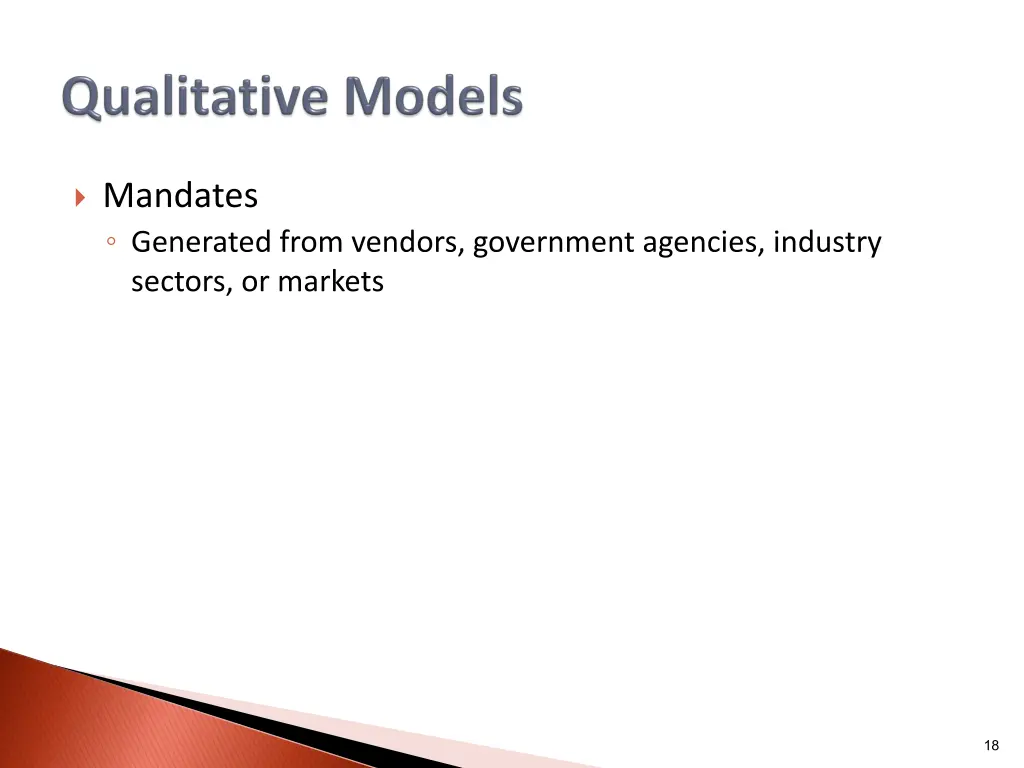 Qualitative Models

Mandates
Generated from vendors, government agencies, industry sectors, or markets

18